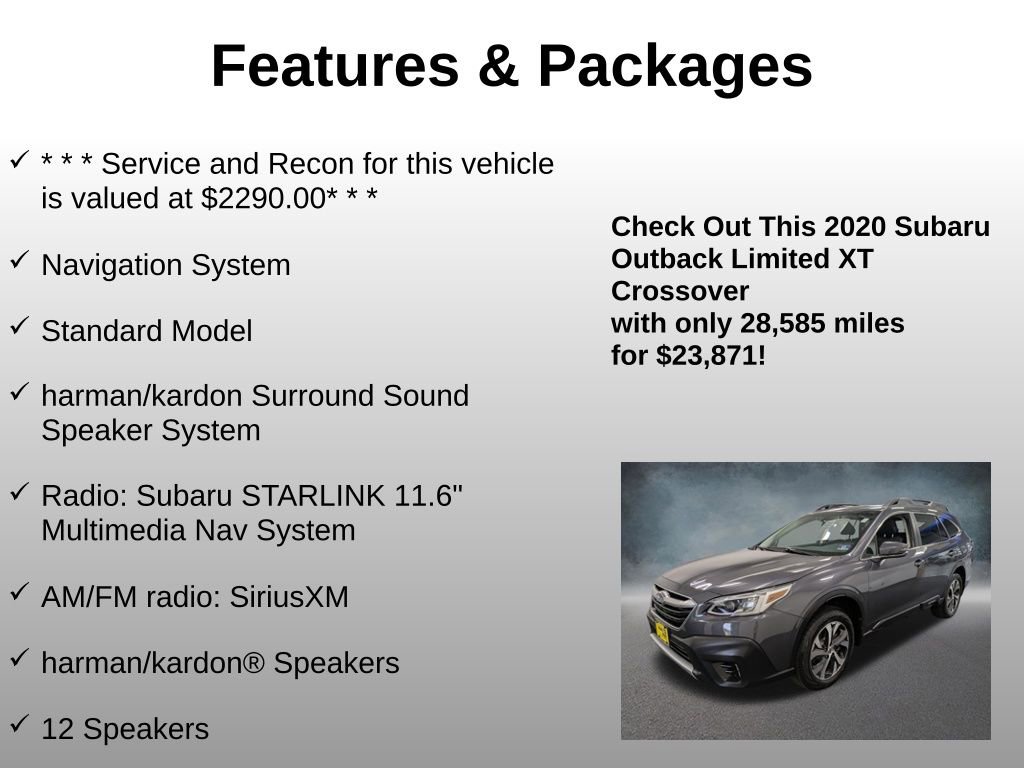 Features & Packages

✓ * * * Service and Recon for this vehicle is valued at $2290.00* * *

✓ Navigation System

✓ Standard Model

✓ harman/kardon Surround Sound Speaker System

✓ Radio: Subaru STARLINK 11.6" Multimedia Nav System

✓ AM/FM radio: SiriusXM

✓ harman/kardon® Speakers

✓ 12 Speakers

Check Out This 2020 Subaru Outback Limited XT Crossover
with only 28,585 miles
for $23,871!